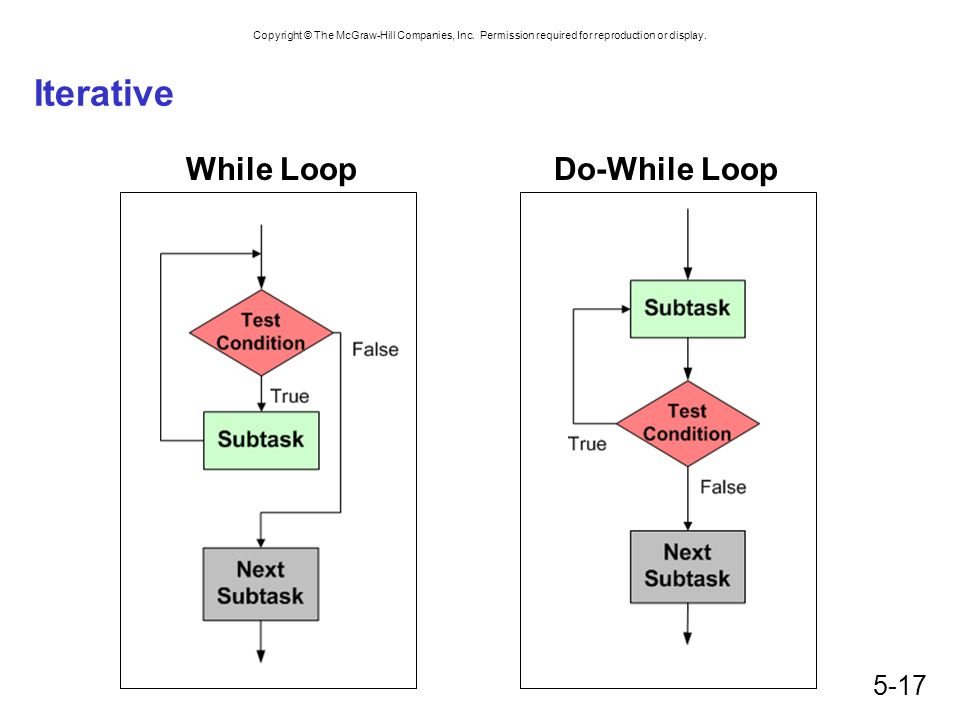 Copyright © The McGraw-Hill Companies, Inc. Permission required for reproduction or display.

Iterative

While Loop

Test Condition

False

True

Subtask

Next Subtask

Do-While Loop

Subtask

Test Condition

True

False

Next Subtask

5-17